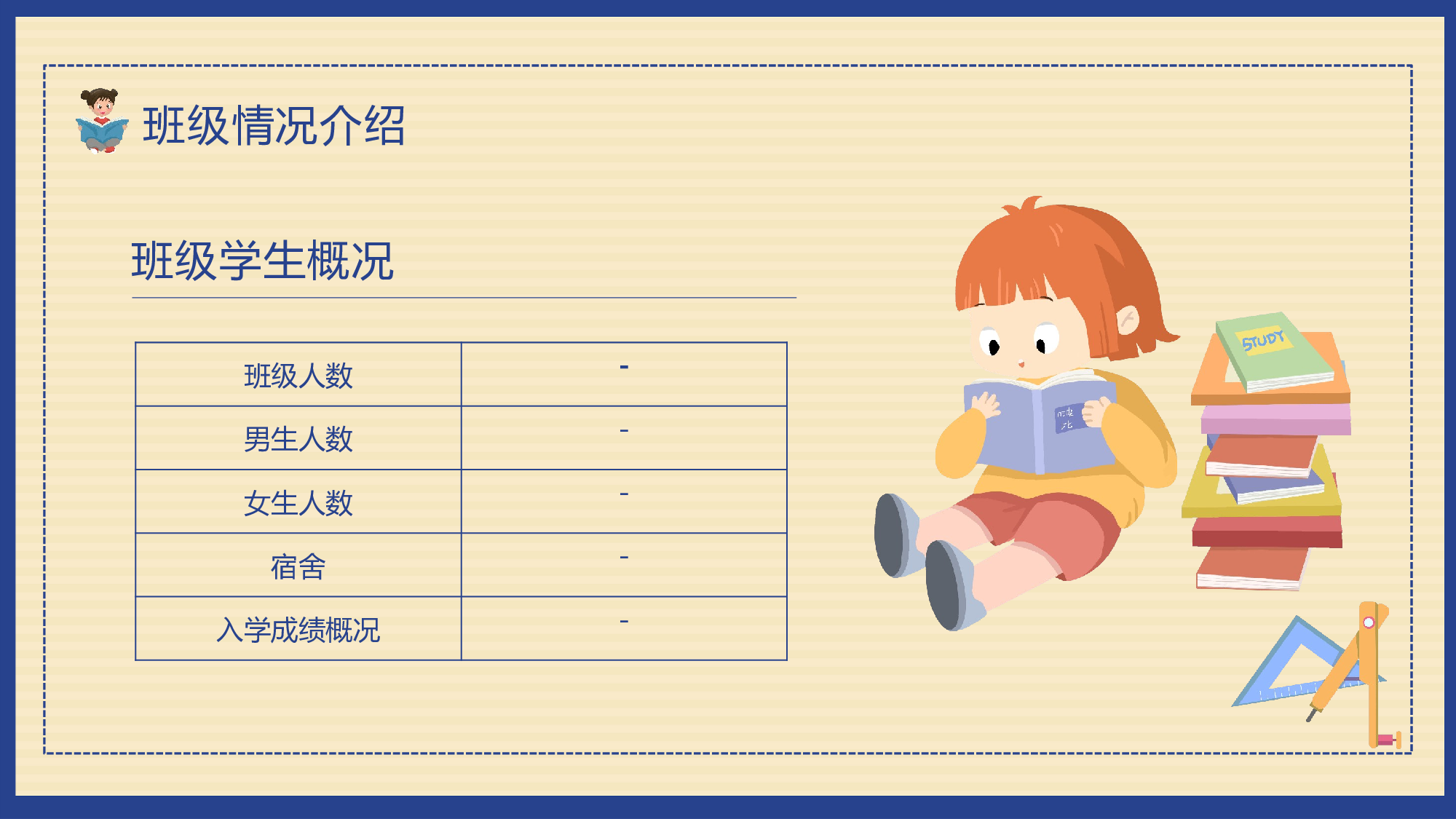 班级情况介绍

班级学生概况

| 班级人数 | - |
|---|---|
| 男生人数 | - |
| 女生人数 | - |
| 宿舍 | - |
| 入学成绩概况 | - |

STUDY